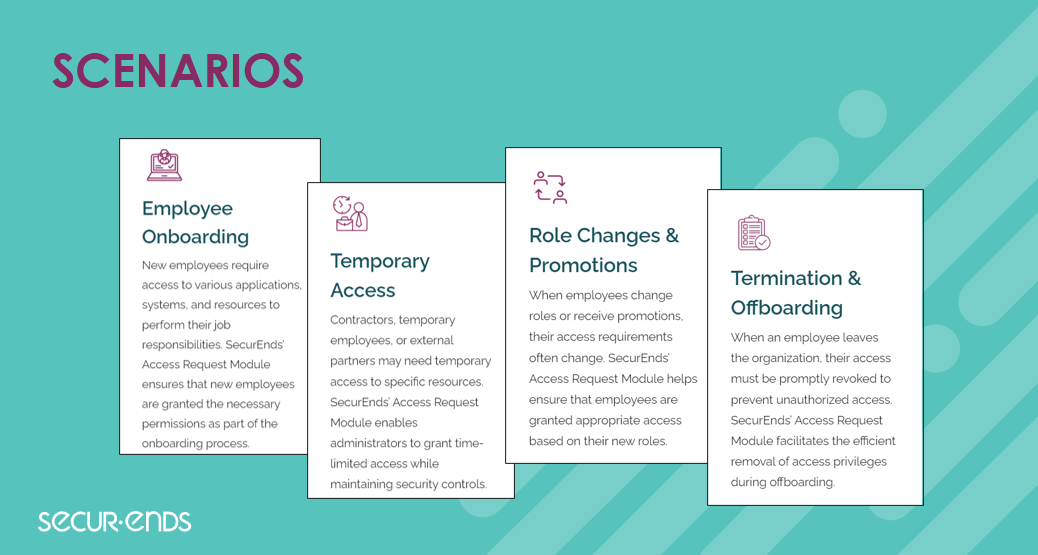 SCENARIOS

Employee Onboarding

New employees require access to various applications, systems, and resources to perform their job responsibilities. SecurEnds' Access Request Module ensures that new employees are granted the necessary permissions as part of the onboarding process.

Temporary Access

Contractors, temporary employees, or external partners may need temporary access to specific resources. SecurEnds' Access Request Module enables administrators to grant time-limited access while maintaining security controls.

Role Changes & Promotions

When employees change roles or receive promotions, their access requirements often change. SecurEnds' Access Request Module helps ensure that employees are granted appropriate access based on their new roles.

Termination & Offboarding

When an employee leaves the organization, their access must be promptly revoked to prevent unauthorized access. SecurEnds' Access Request Module facilitates the efficient removal of access privileges during offboarding.

SECUR·ENDS